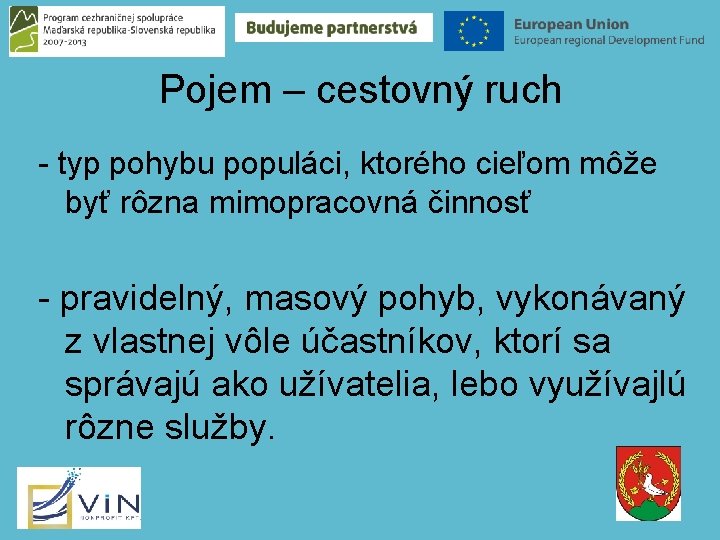 Program cezhraničnej spolupráce Maďarská republika-Slovenská republika 2007-2013

Budujeme partnerstvá

European Union
European regional Development Fund

Pojem – cestovný ruch

- typ pohybu populáci, ktorého cieľom môže byť rôzna mimopracovná činnosť

- pravidelný, masový pohyb, vykonávaný z vlastnej vôle účastníkov, ktorí sa správajú ako užívatelia, lebo využívajlú rôzne služby.

VIN
NONPROFIT KFT.